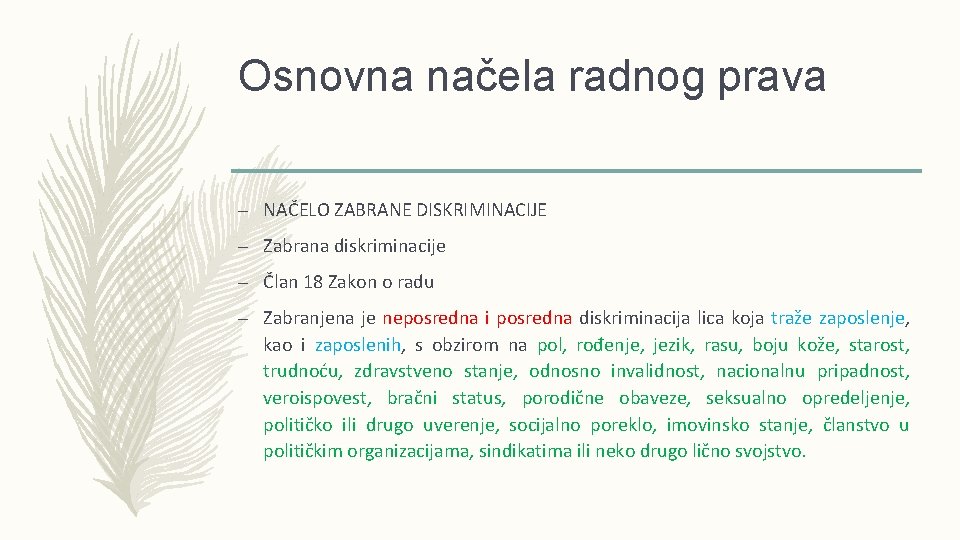 Osnovna načela radnog prava

– NAČELO ZABRANE DISKRIMINACIJE

– Zabrana diskriminacije

– Član 18 Zakon o radu

– Zabranjena je neposredna i posredna diskriminacija lica koja traže zaposlenje, kao i zaposlenih, s obzirom na pol, rođenje, jezik, rasu, boju kože, starost, trudnoću, zdravstveno stanje, odnosno invalidnost, nacionalnu pripadnost, veroispovest, bračni status, porodične obaveze, seksualno opredeljenje, političko ili drugo uverenje, socijalno poreklo, imovinsko stanje, članstvo u političkim organizacijama, sindikatima ili neko drugo lično svojstvo.